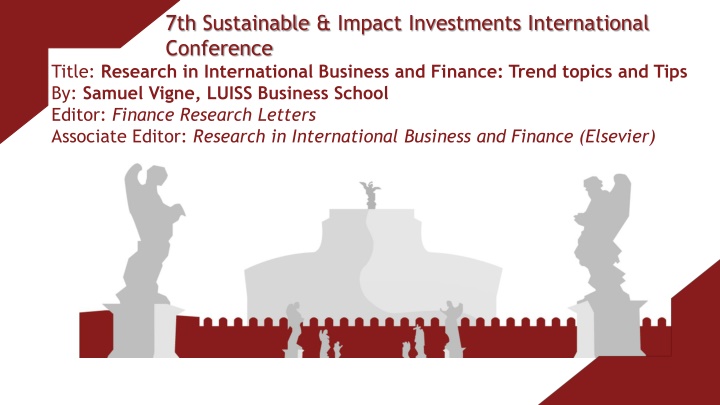 7th Sustainable & Impact Investments International Conference

Title: Research in International Business and Finance: Trend topics and Tips
By: Samuel Vigne, LUISS Business School
Editor: Finance Research Letters
Associate Editor: Research in International Business and Finance (Elsevier)